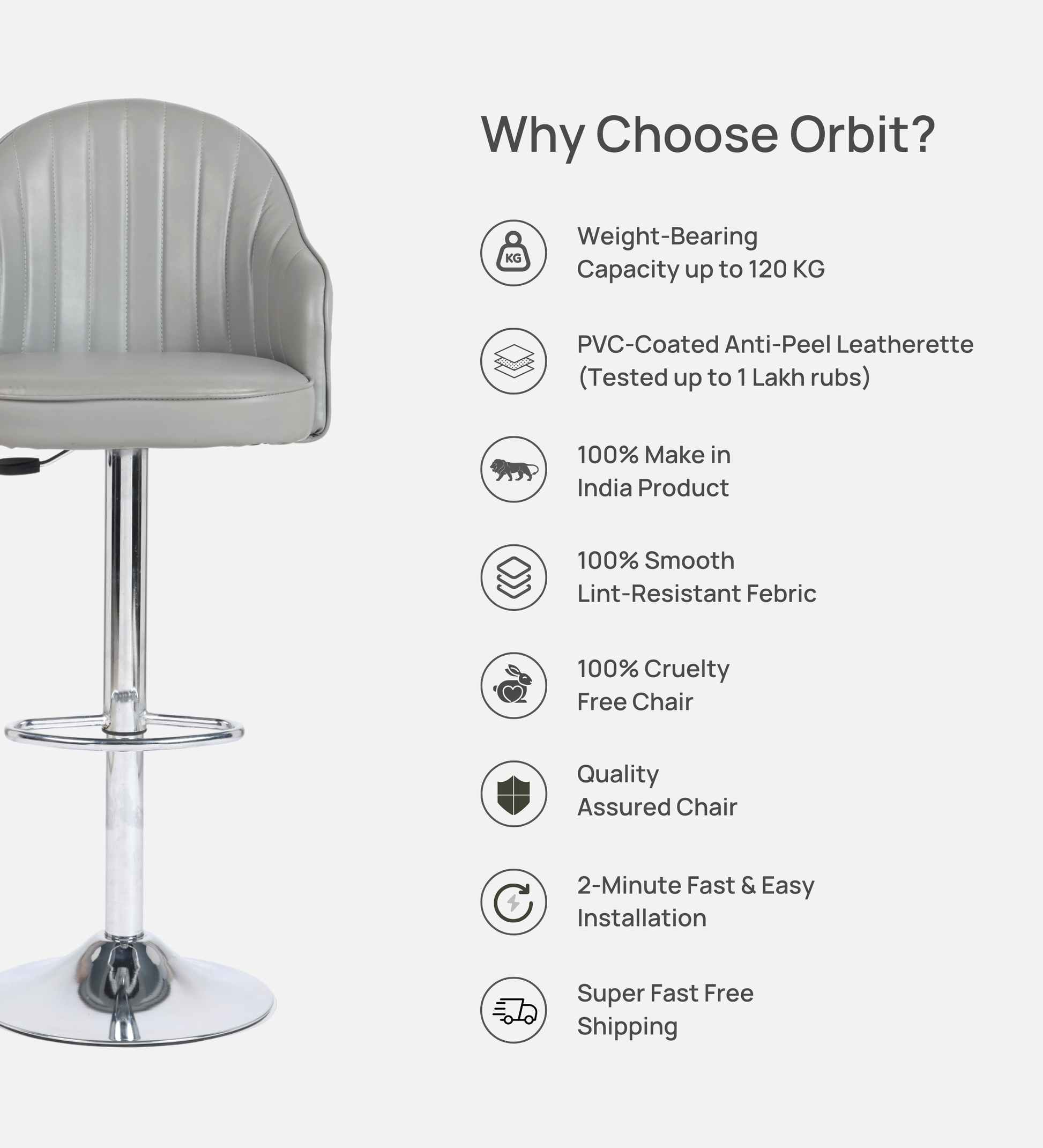 Why Choose Orbit?

KG

Weight-Bearing Capacity up to 120 KG

PVC-Coated Anti-Peel Leatherette (Tested up to 1 Lakh rubs)

100% Make in India Product

100% Smooth Lint-Resistant Febric

100% Cruelty Free Chair

Quality Assured Chair

2-Minute Fast & Easy Installation

Super Fast Free Shipping